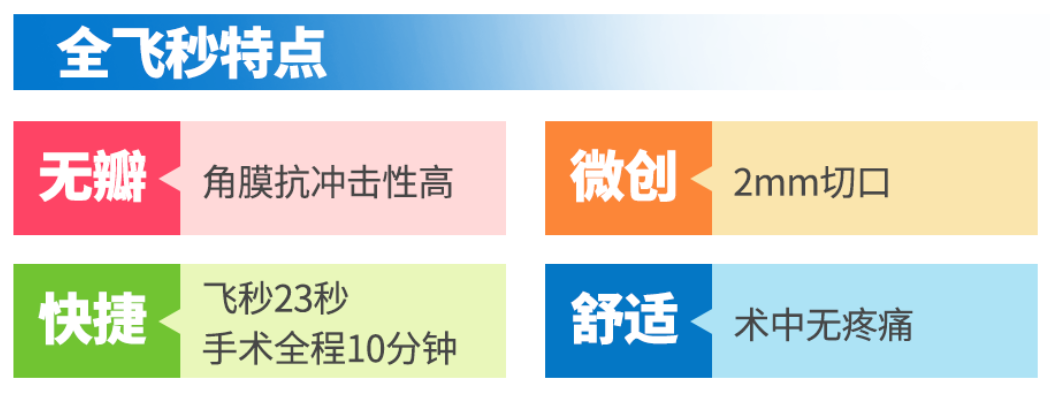 全飞秒特点

无瓣 角膜抗冲击性高

微创 2mm切口

快捷 飞秒23秒
手术全程10分钟

舒适 术中无疼痛